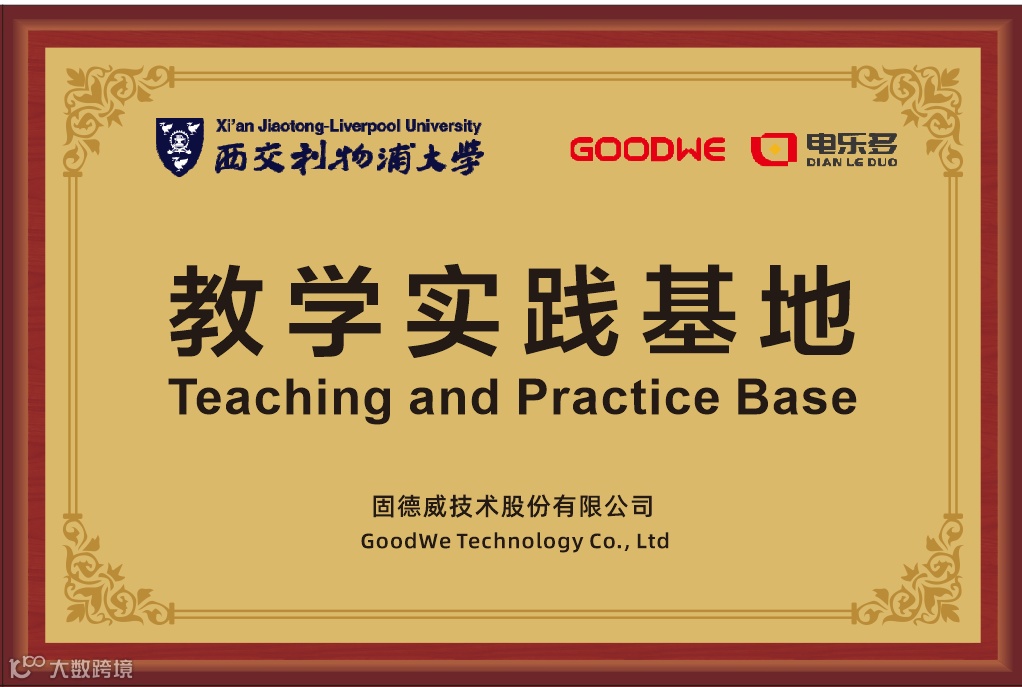 Xi'an Jiaotong-Liverpool University
西交利物浦大学

GOODWE
电乐多
DIAN LE DUO

教学实践基地
Teaching and Practice Base

固德威技术股份有限公司
GoodWe Technology Co., Ltd

大数跨境